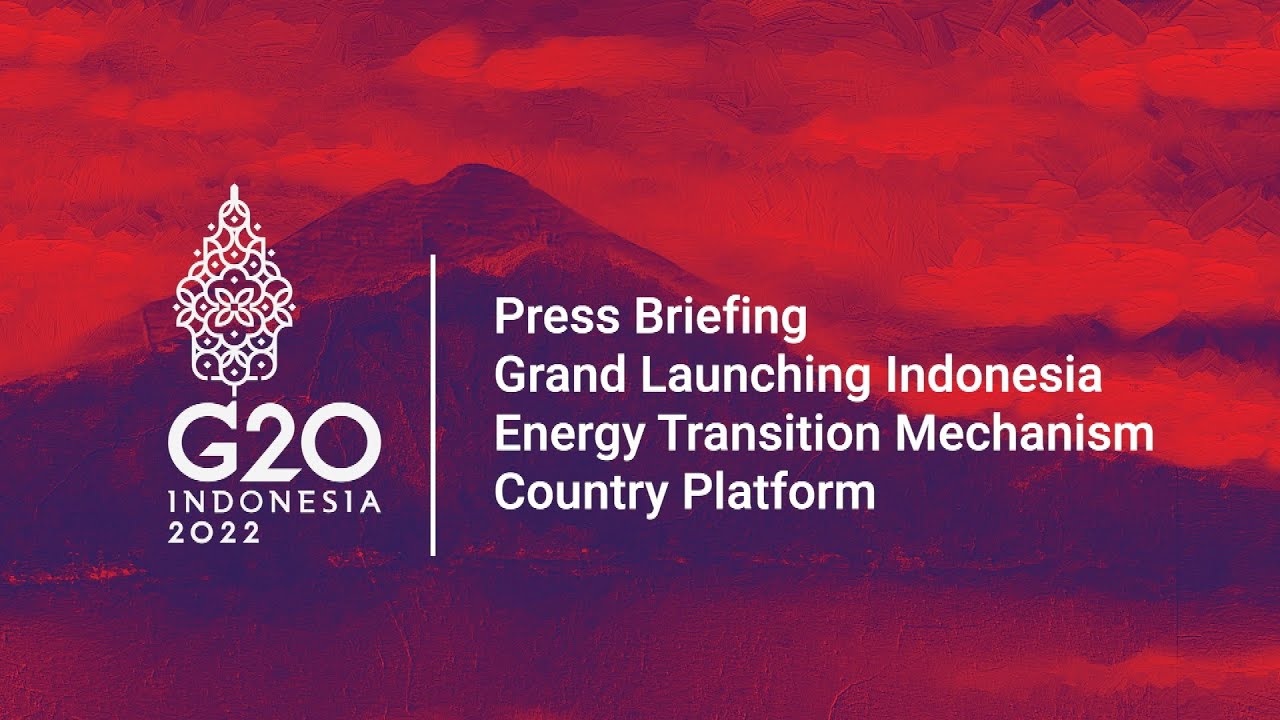 G20
INDONESIA
2022

Press Briefing
Grand Launching Indonesia Energy Transition Mechanism Country Platform